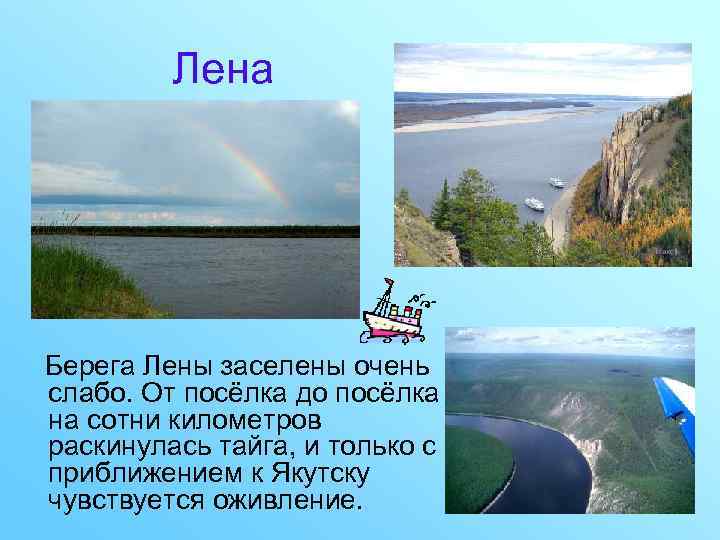 Лена

Берега Лены заселены очень слабо. От посёлка до посёлка на сотни километров раскинулась тайга, и только с приближением к Якутску чувствуется оживление.